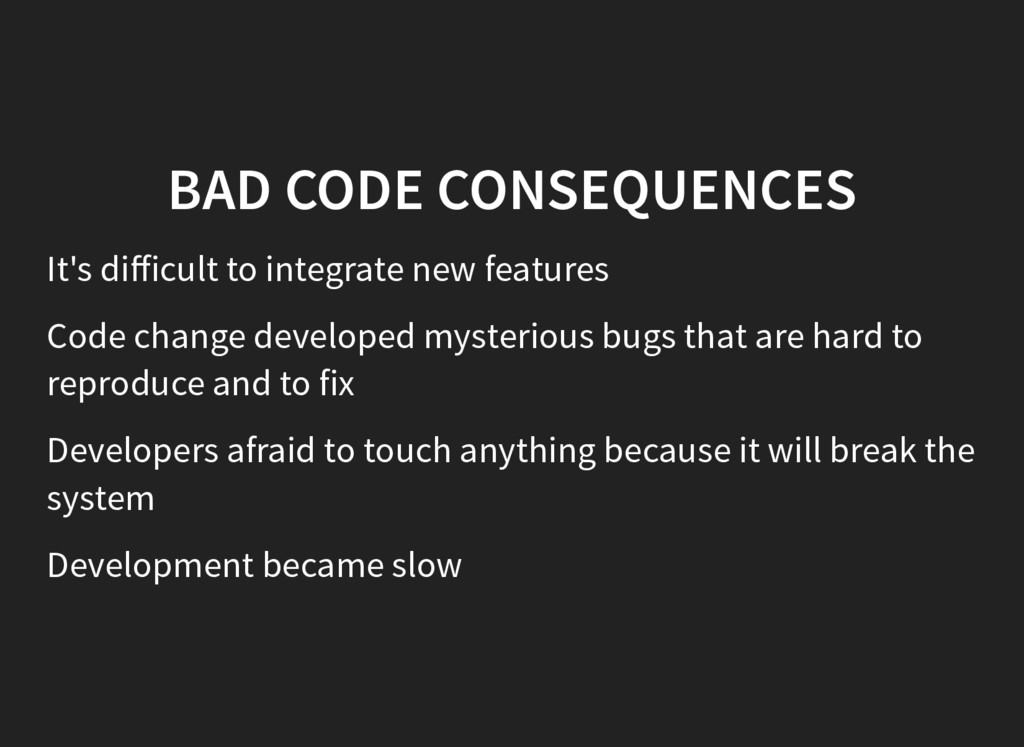 BAD CODE CONSEQUENCES

It's difficult to integrate new features

Code change developed mysterious bugs that are hard to reproduce and to fix

Developers afraid to touch anything because it will break the system

Development became slow